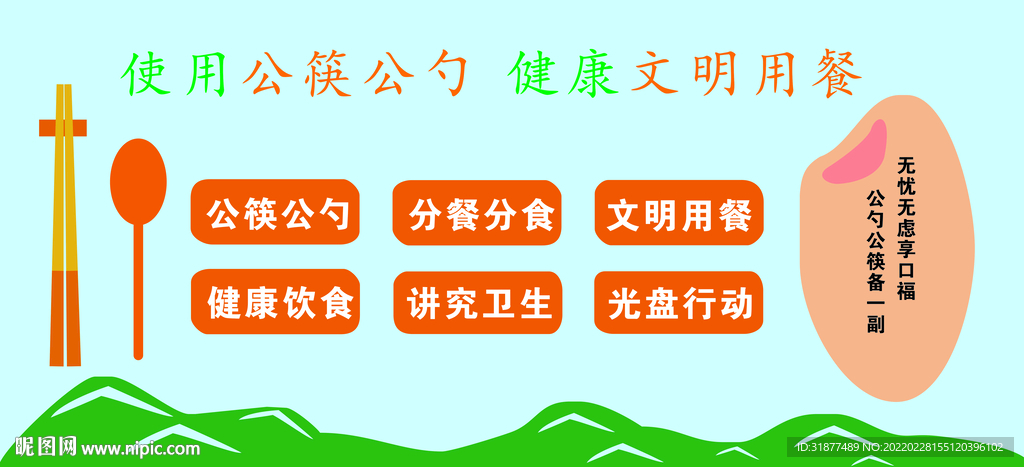 使用公筷公勺 健康文明用餐

公筷公勺

分餐分食

文明用餐

健康饮食

讲究卫生

光盘行动

无忧无虑享口福

公勺公筷备一副

昵图网 www.nipic.com

ID:31877489 NO:20220228155120396102